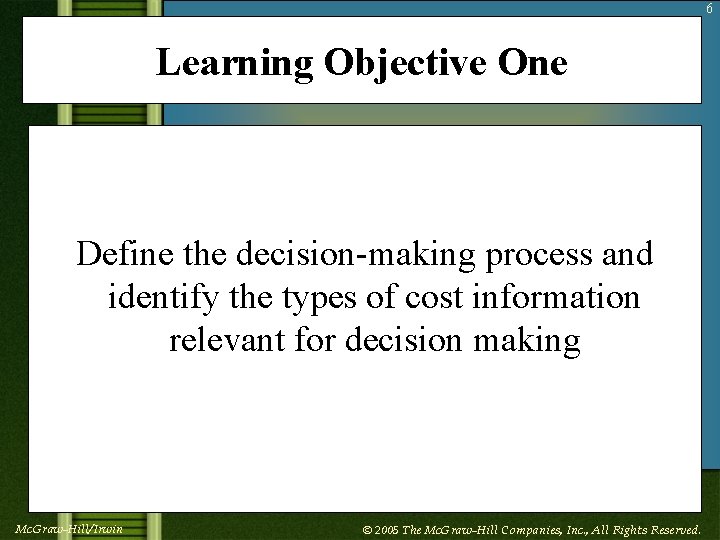 6

Learning Objective One

Define the decision-making process and identify the types of cost information relevant for decision making

McGraw-Hill/Irwin

© 2005 The McGraw-Hill Companies, Inc., All Rights Reserved.